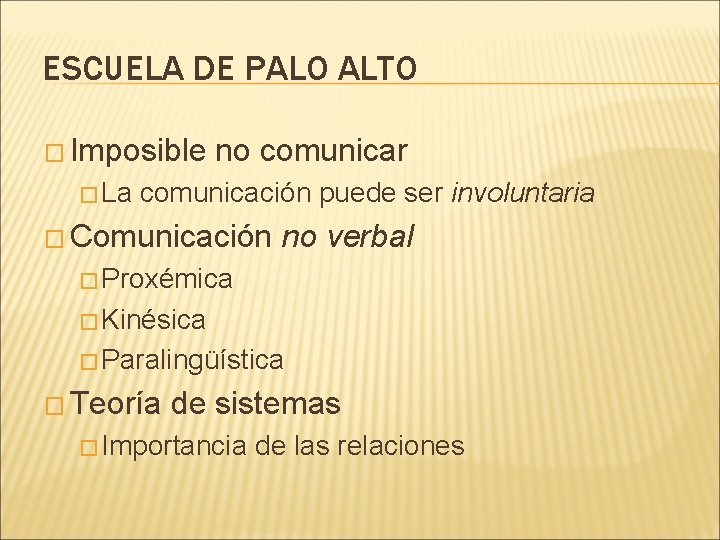 ESCUELA DE PALO ALTO

Imposible no comunicar
La comunicación puede ser involuntaria
Comunicación no verbal
Proxémica
Kinésica
Paralingüística
Teoría de sistemas
Importancia de las relaciones